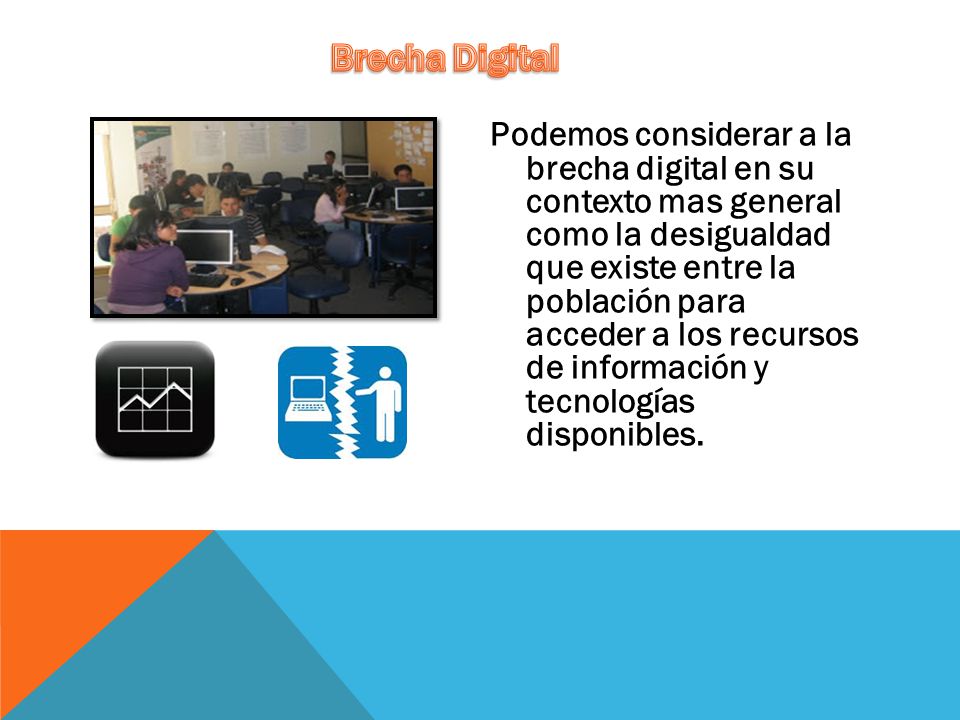 Brecha Digital

Podemos considerar a la brecha digital en su contexto mas general como la desigualdad que existe entre la población para acceder a los recursos de información y tecnologías disponibles.